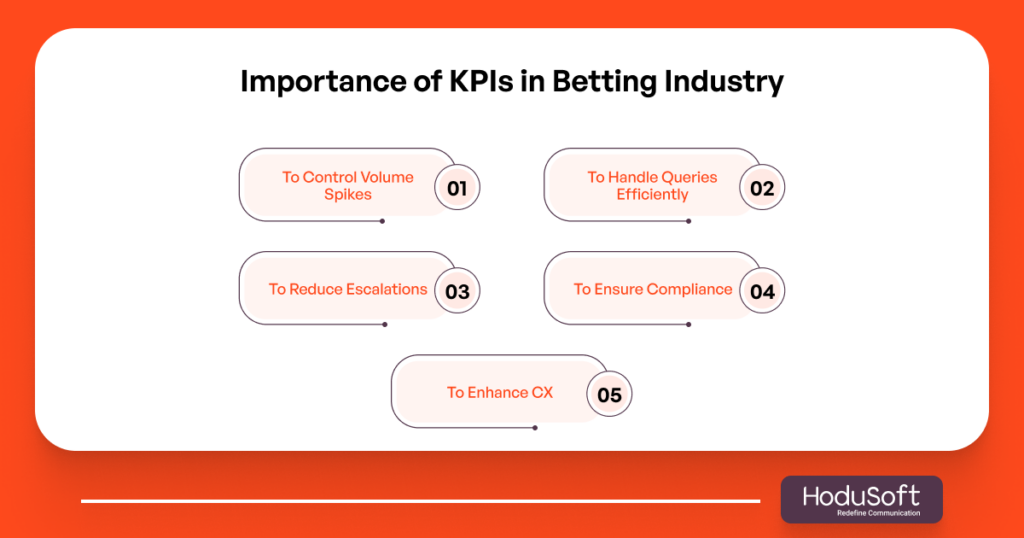 Importance of KPIs in Betting Industry

To Control Volume Spikes 01

To Handle Queries Efficiently 02

To Reduce Escalations 03

To Ensure Compliance 04

To Enhance CX 05

HoduSoft
Redefine Communication